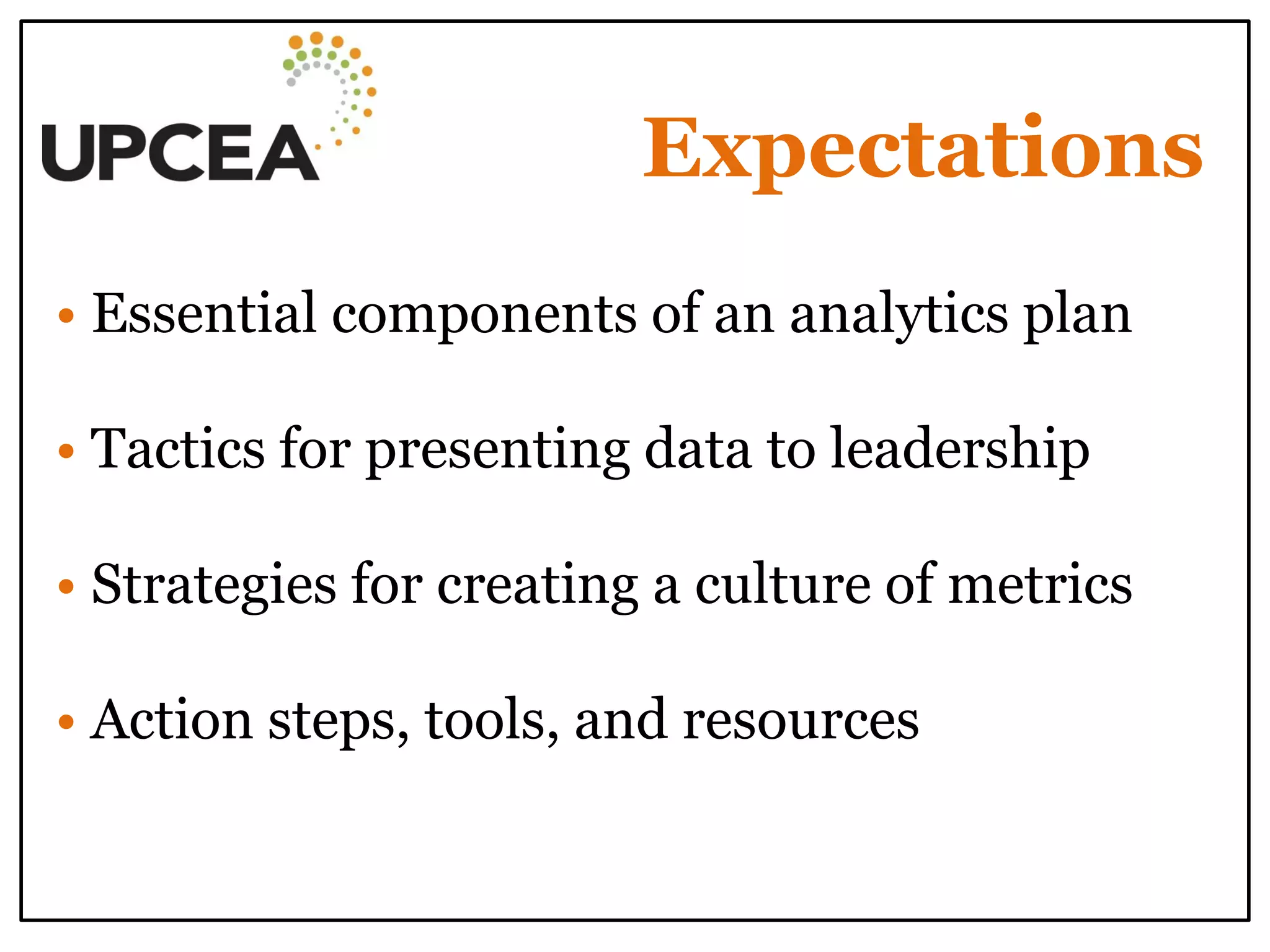 UPCEA

Expectations

• Essential components of an analytics plan

• Tactics for presenting data to leadership

• Strategies for creating a culture of metrics

• Action steps, tools, and resources